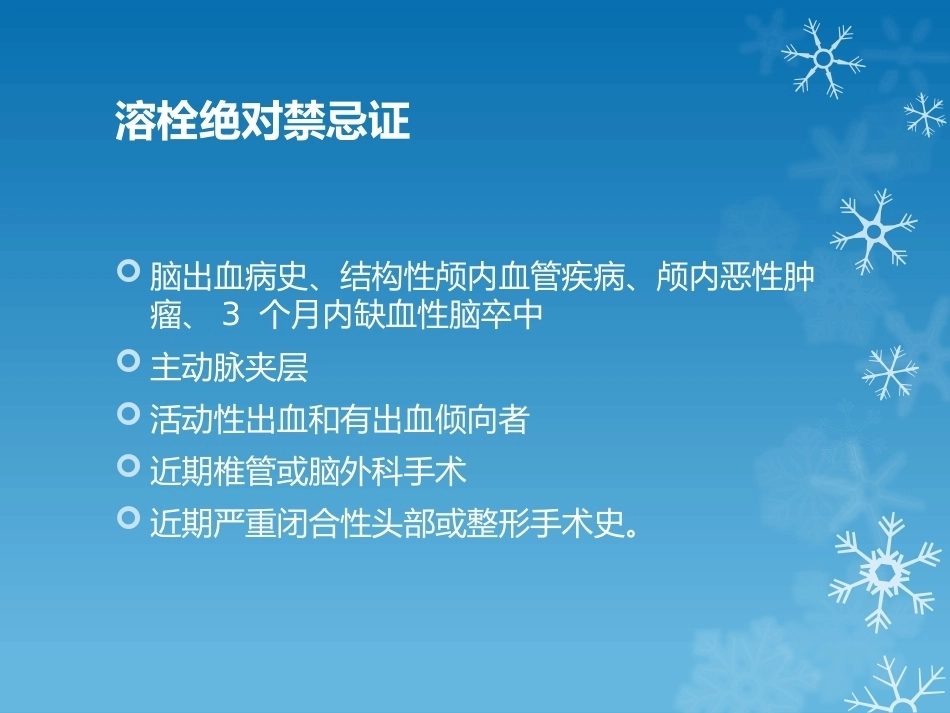 溶栓绝对禁忌证

脑出血病史、结构性颅内血管疾病、颅内恶性肿瘤、 3 个月内缺血性脑卒中

主动脉夹层

活动性出血和有出血倾向者

近期椎管或脑外科手术

近期严重闭合性头部或整形手术史。